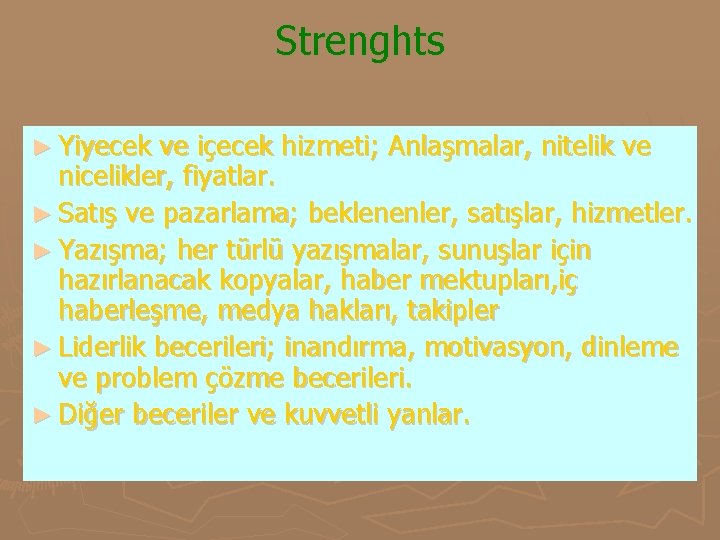 Strenghts

► Yiyecek ve içecek hizmeti; Anlaşmalar, nitelik ve nicelikler, fiyatlar.
► Satış ve pazarlama; beklenenler, satışlar, hizmetler.
► Yazışma; her türlü yazışmalar, sunuşlar için hazırlanacak kopyalar, haber mektupları,iç haberleşme, medya hakları, takipler
► Liderlik becerileri; inandırma, motivasyon, dinleme ve problem çözme becerileri.
► Diğer beceriler ve kuvvetli yanlar.